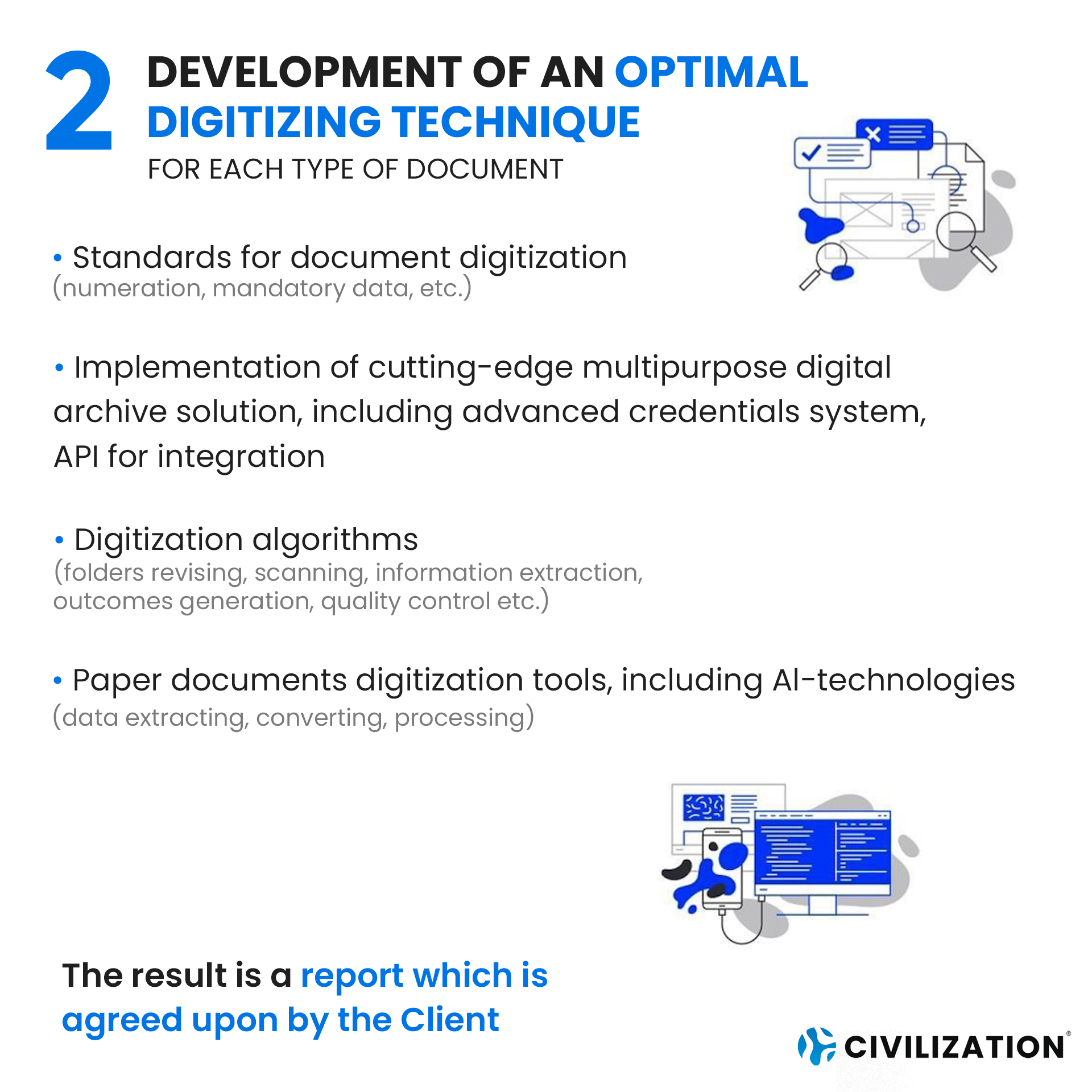 2 DEVELOPMENT OF AN OPTIMAL DIGITIZING TECHNIQUE

FOR EACH TYPE OF DOCUMENT

• Standards for document digitization
(numeration, mandatory data, etc.)

• Implementation of cutting-edge multipurpose digital archive solution, including advanced credentials system, API for integration

• Digitization algorithms
(folders revising, scanning, information extraction, outcomes generation, quality control etc.)

• Paper documents digitization tools, including AI-technologies
(data extracting, converting, processing)

The result is a report which is agreed upon by the Client

CIVILIZATION®